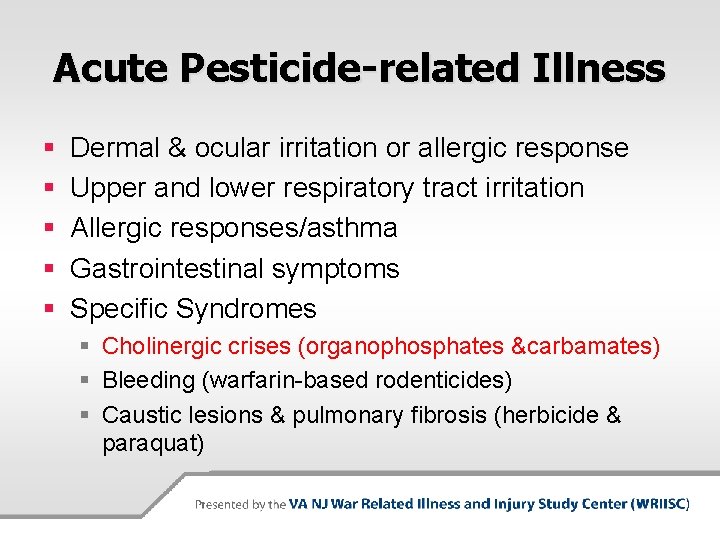 Acute Pesticide-related Illness

- Dermal & ocular irritation or allergic response
- Upper and lower respiratory tract irritation
- Allergic responses/asthma
- Gastrointestinal symptoms
- Specific Syndromes
  - Cholinergic crises (organophosphates &carbamates)
  - Bleeding (warfarin-based rodenticides)
  - Caustic lesions & pulmonary fibrosis (herbicide & paraquat)

Presented by the VA NJ War Related Illness and Injury Study Center (WRIISC)